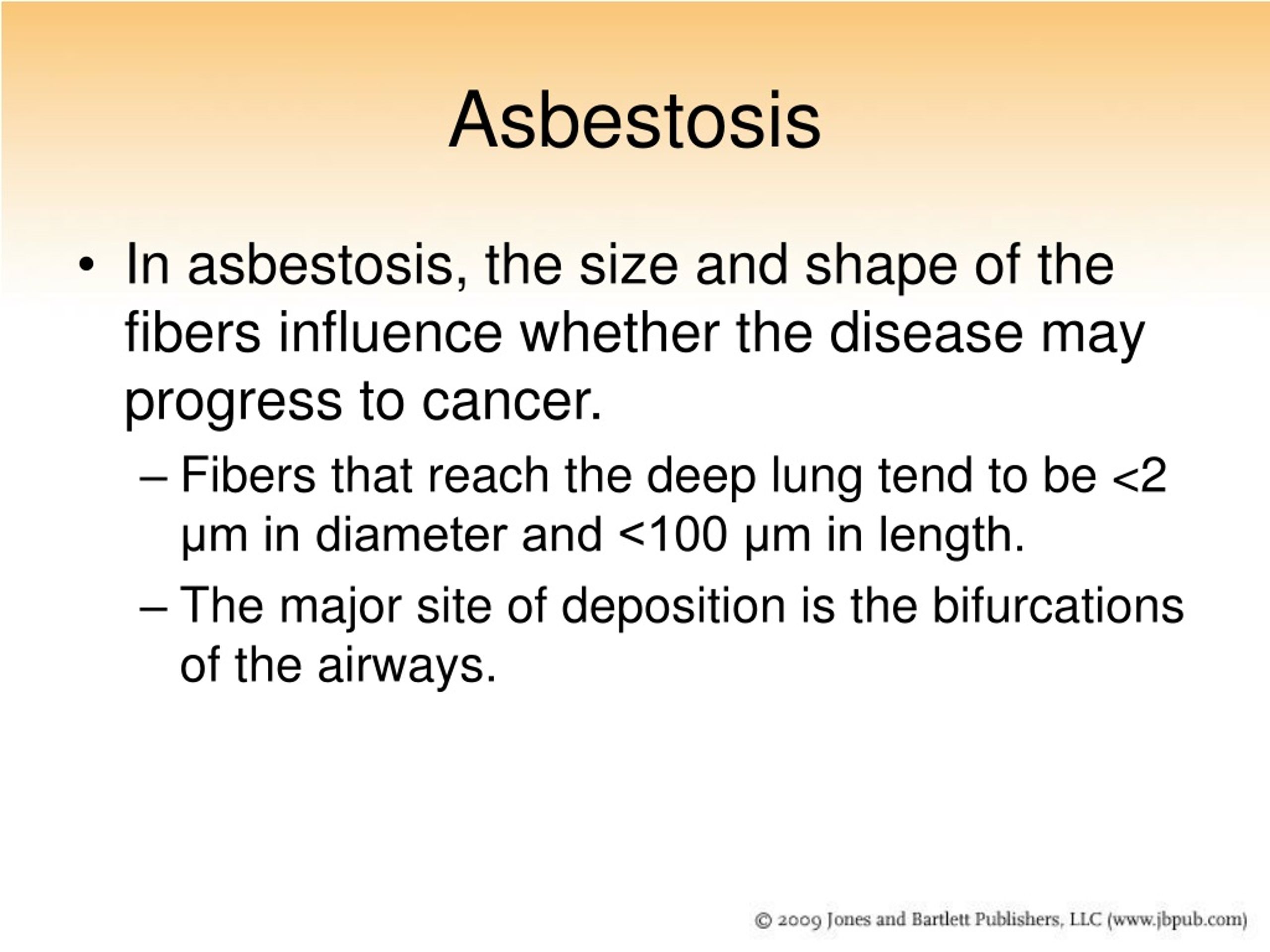 Asbestosis

• In asbestosis, the size and shape of the fibers influence whether the disease may progress to cancer.
– Fibers that reach the deep lung tend to be <2 μm in diameter and <100 μm in length.
– The major site of deposition is the bifurcations of the airways.

© 2009 Jones and Bartlett Publishers, LLC (www.jbpub.com)